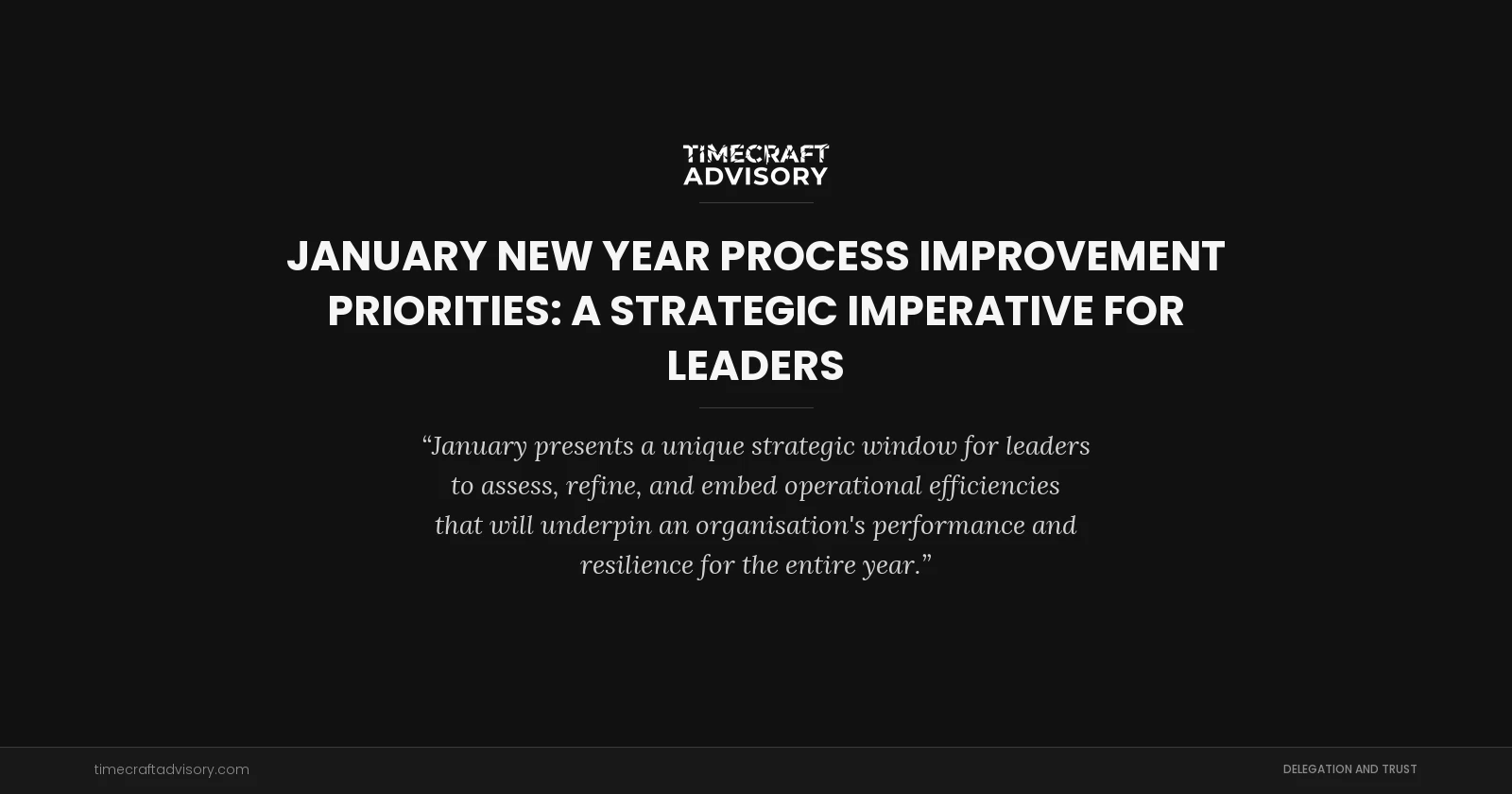 TIMECRAFT ADVISORY

JANUARY NEW YEAR PROCESS IMPROVEMENT PRIORITIES: A STRATEGIC IMPERATIVE FOR LEADERS

“January presents a unique strategic window for leaders to assess, refine, and embed operational efficiencies that will underpin an organisation's performance and resilience for the entire year.”

timecraftadvisory.com

DELEGATION AND TRUST